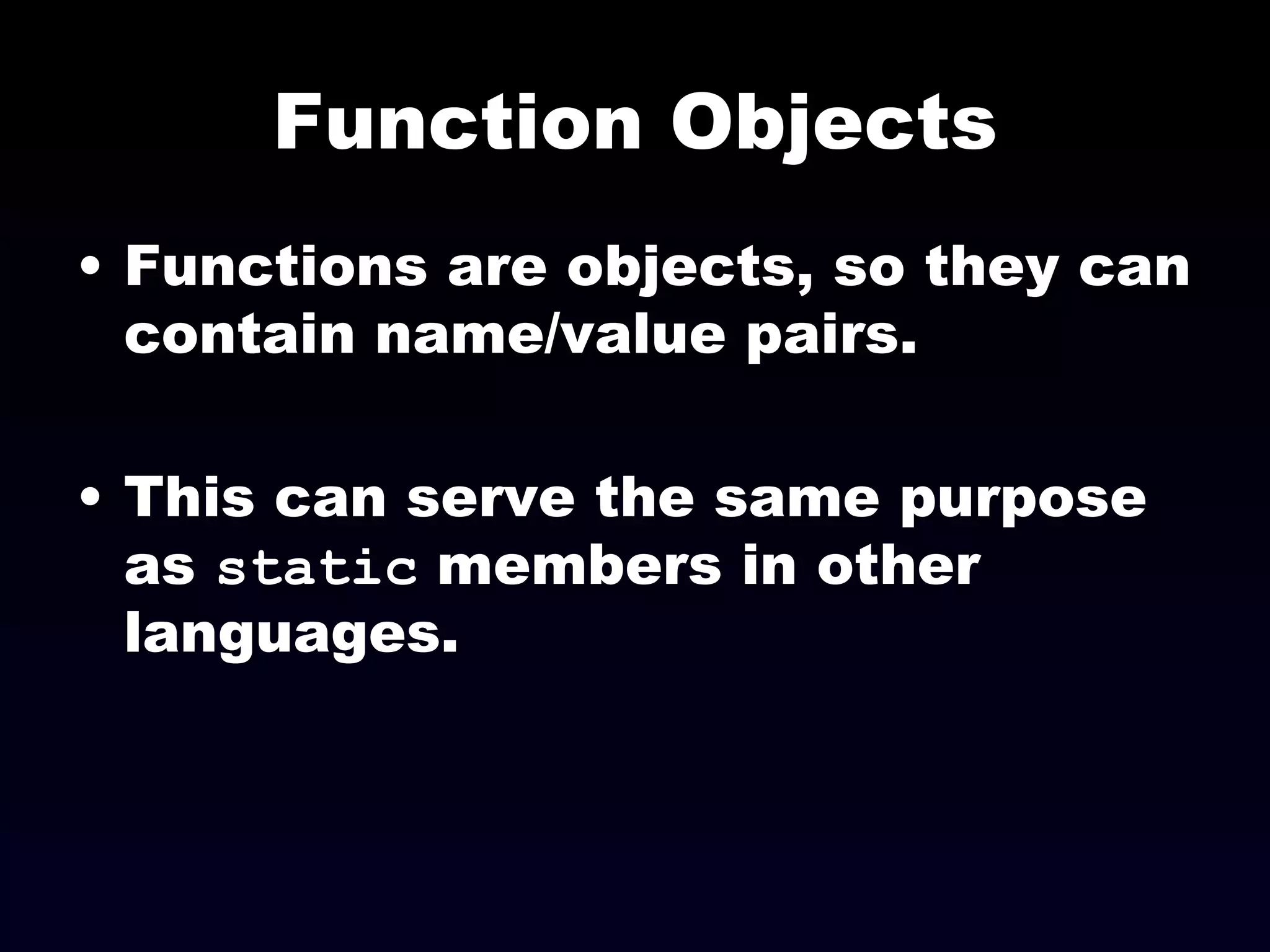 Function Objects

• Functions are objects, so they can contain name/value pairs.

• This can serve the same purpose as static members in other languages.